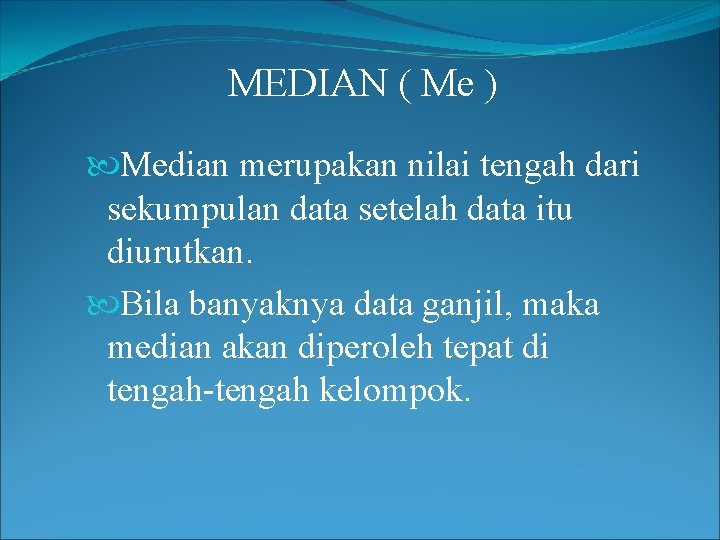 MEDIAN ( Me )

Median merupakan nilai tengah dari sekumpulan data setelah data itu diurutkan.

Bila banyaknya data ganjil, maka median akan diperoleh tepat di tengah-tengah kelompok.